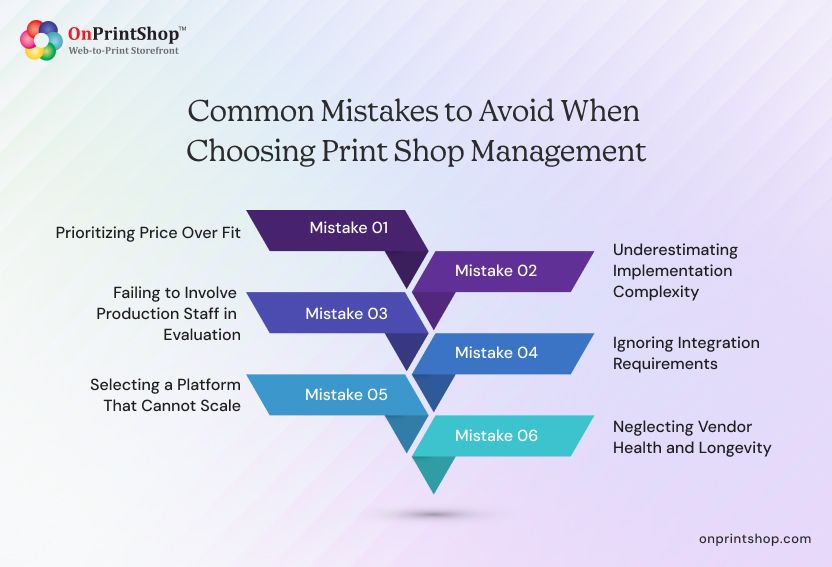 OnPrintShop™
Web-to-Print Storefront

Common Mistakes to Avoid When Choosing Print Shop Management

Prioritizing Price Over Fit

Mistake 01

Mistake 02

Underestimating Implementation Complexity

Failing to Involve Production Staff in Evaluation

Mistake 03

Mistake 04

Ignoring Integration Requirements

Selecting a Platform That Cannot Scale

Mistake 05

Mistake 06

Neglecting Vendor Health and Longevity

onprintshop.com